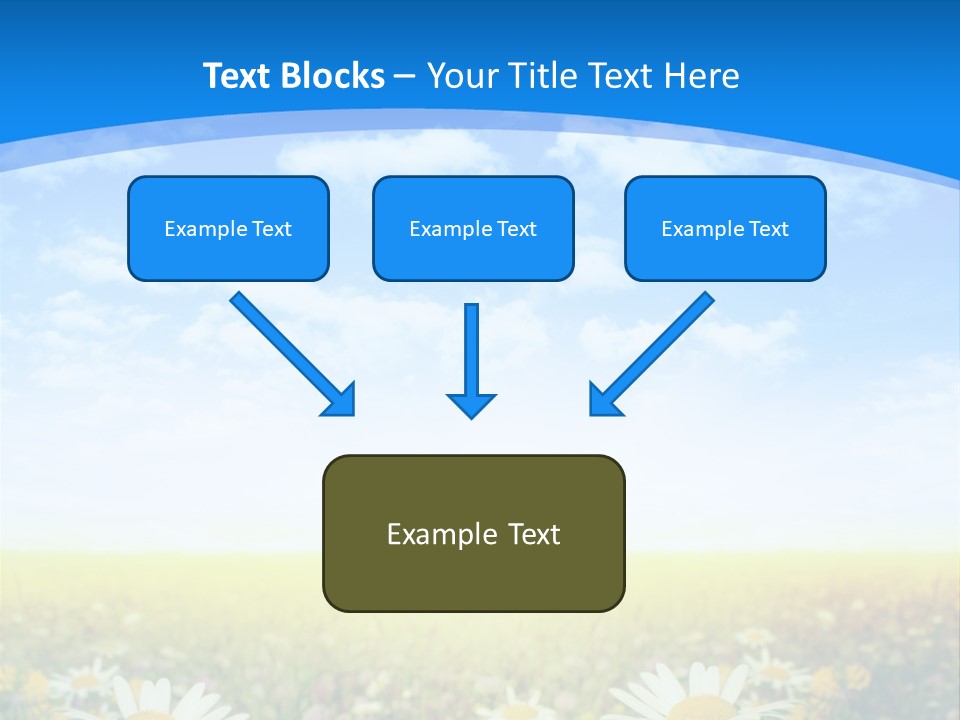 Text Blocks – Your Title Text Here

Example Text

Example Text

Example Text

Example Text